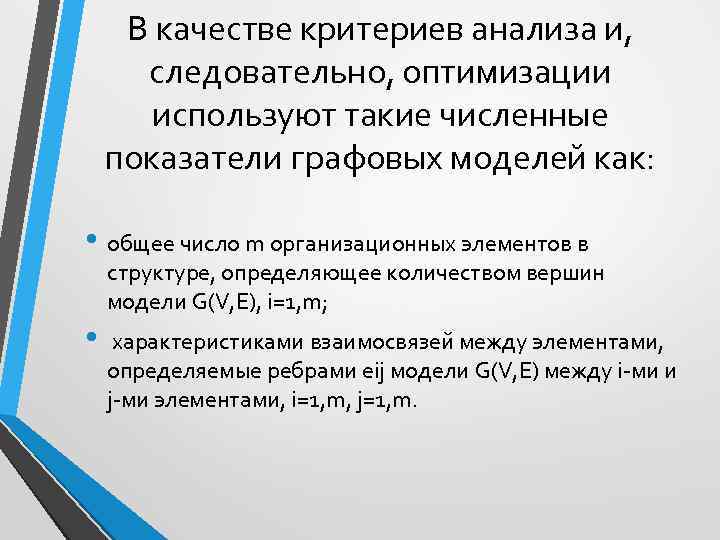 В качестве критериев анализа и, следовательно, оптимизации используют такие численные показатели графовых моделей как:

• общее число m организационных элементов в структуре, определяющее количеством вершин модели G(V,E), i=1,m;

• характеристиками взаимосвязей между элементами, определяемые ребрами eij модели G(V,E) между i-ми и j-ми элементами, i=1,m, j=1,m.